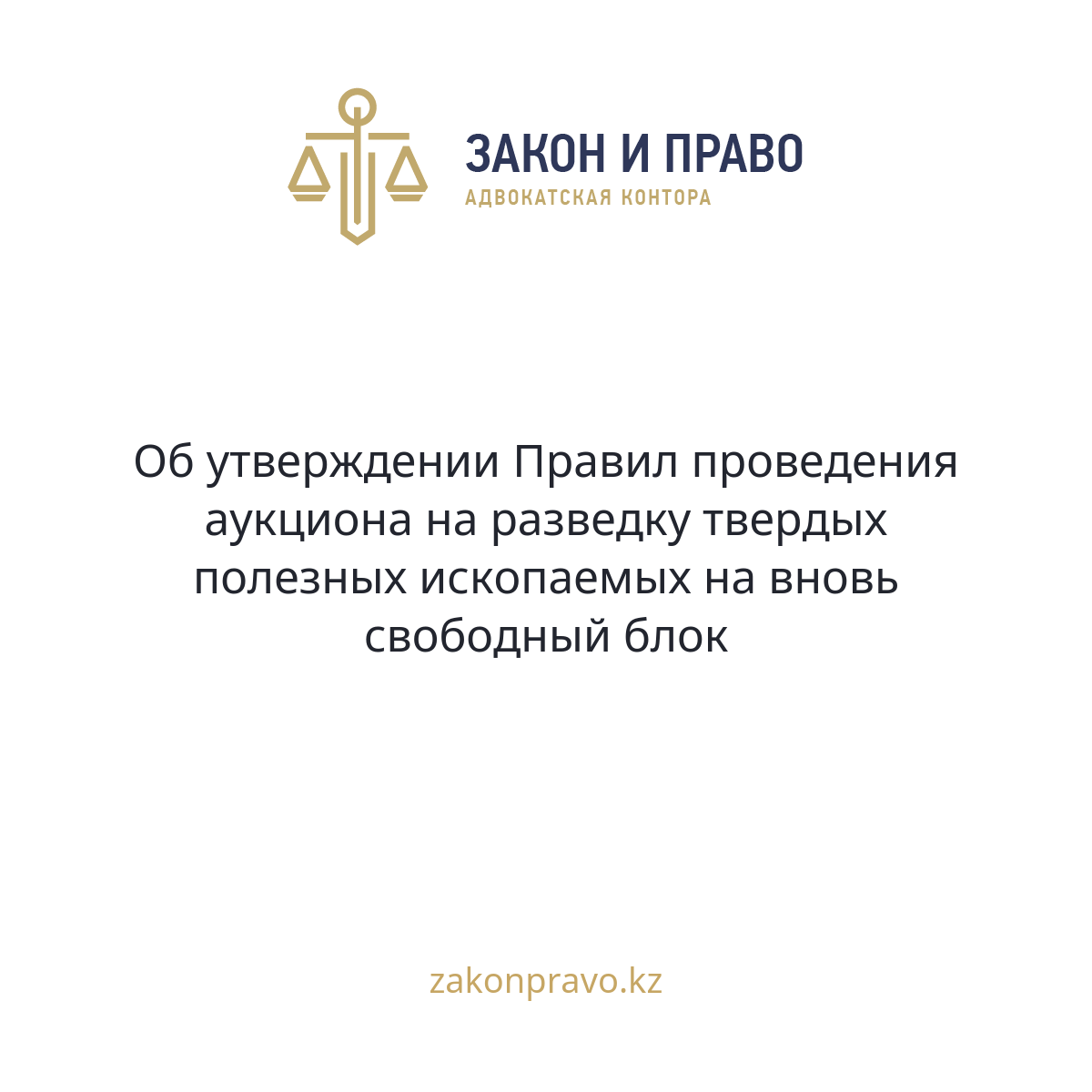 ЗАКОН И ПРАВО
АДВОКАТСКАЯ КОНТОРА

Об утверждении Правил проведения аукциона на разведку твердых полезных ископаемых на вновь свободный блок

zakonpravo.kz